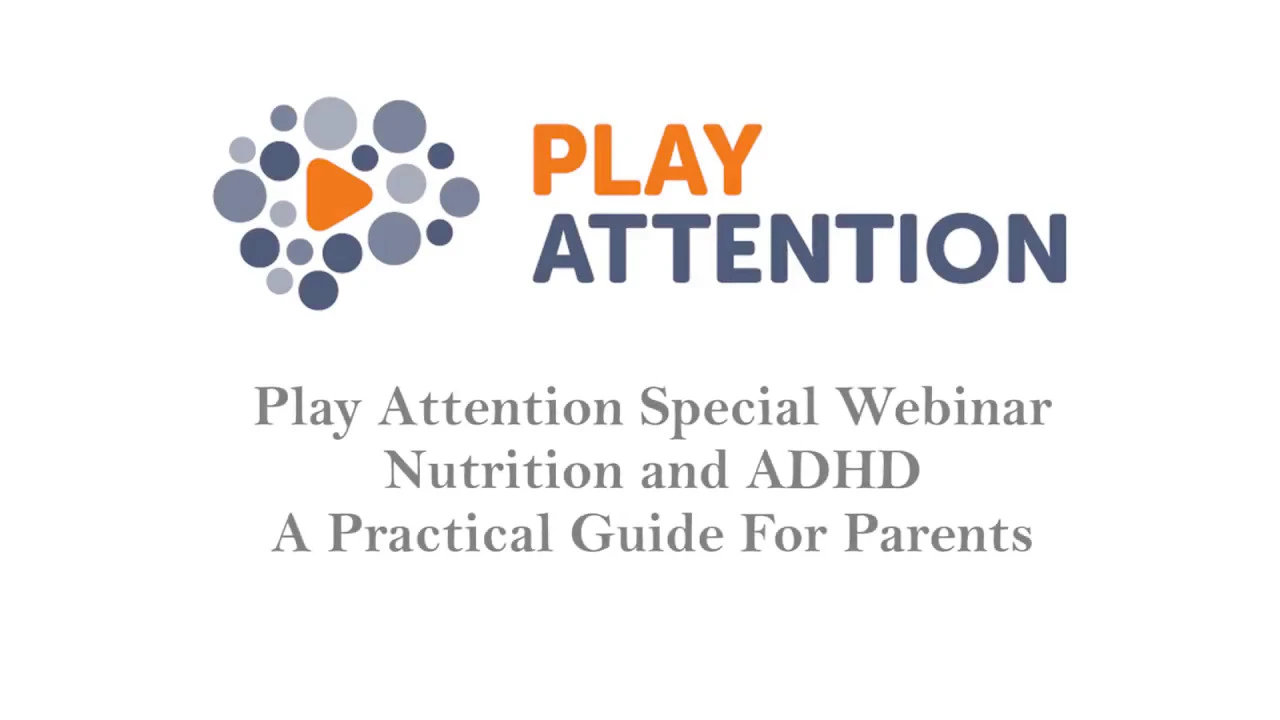 PLAY
ATTENTION

Play Attention Special Webinar
Nutrition and ADHD
A Practical Guide For Parents